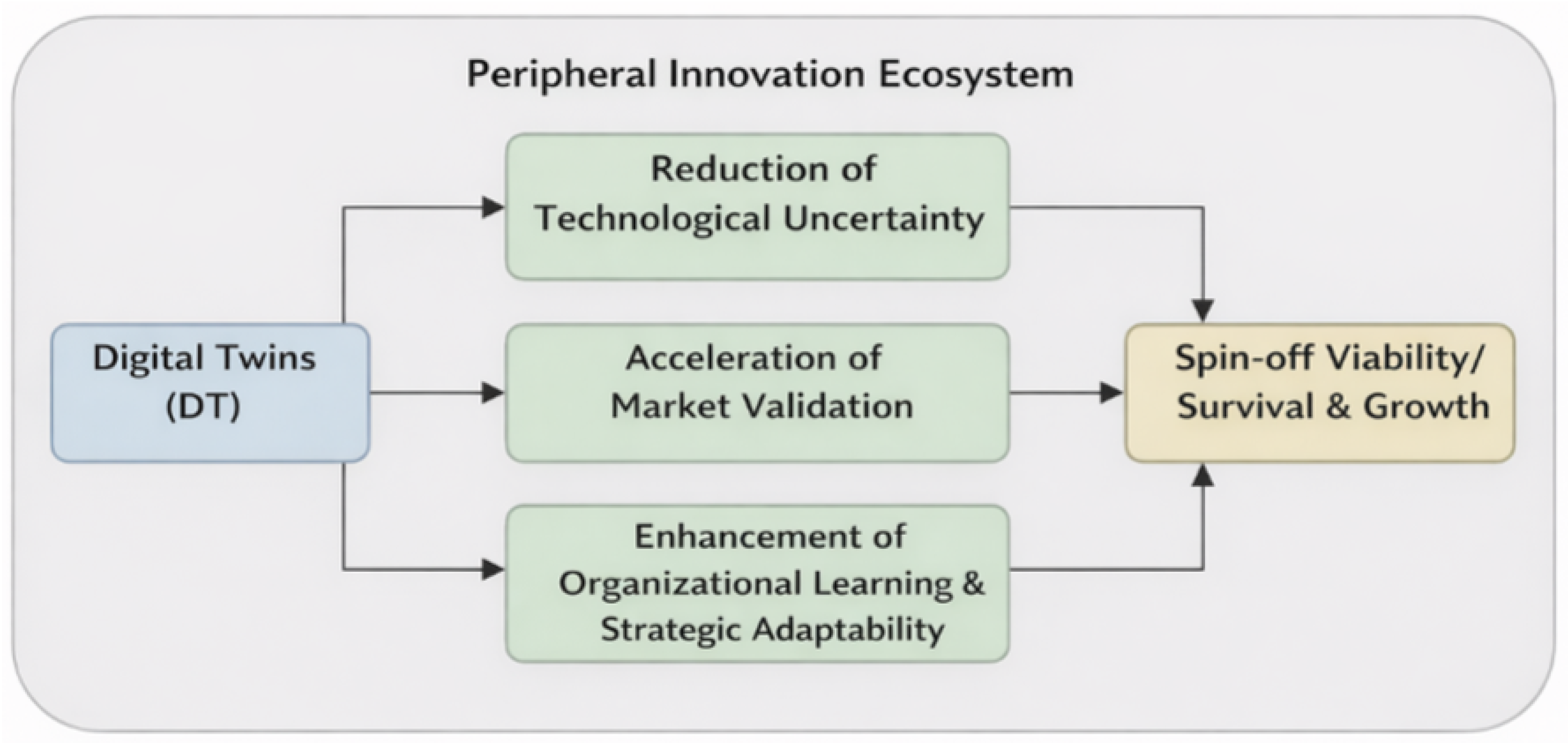 Peripheral Innovation Ecosystem

Digital Twins (DT)

Reduction of Technological Uncertainty

Acceleration of Market Validation

Enhancement of Organizational Learning & Strategic Adaptability

Spin-off Viability/ Survival & Growth